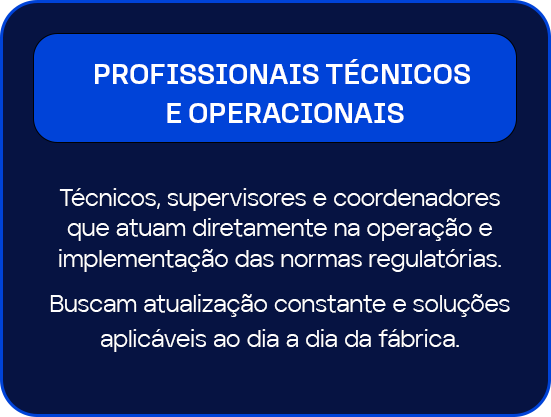 PROFISSIONAIS TÉCNICOS E OPERACIONAIS

Técnicos, supervisores e coordenadores que atuam diretamente na operação e implementação das normas regulatórias.

Buscam atualização constante e soluções aplicáveis ao dia a dia da fábrica.